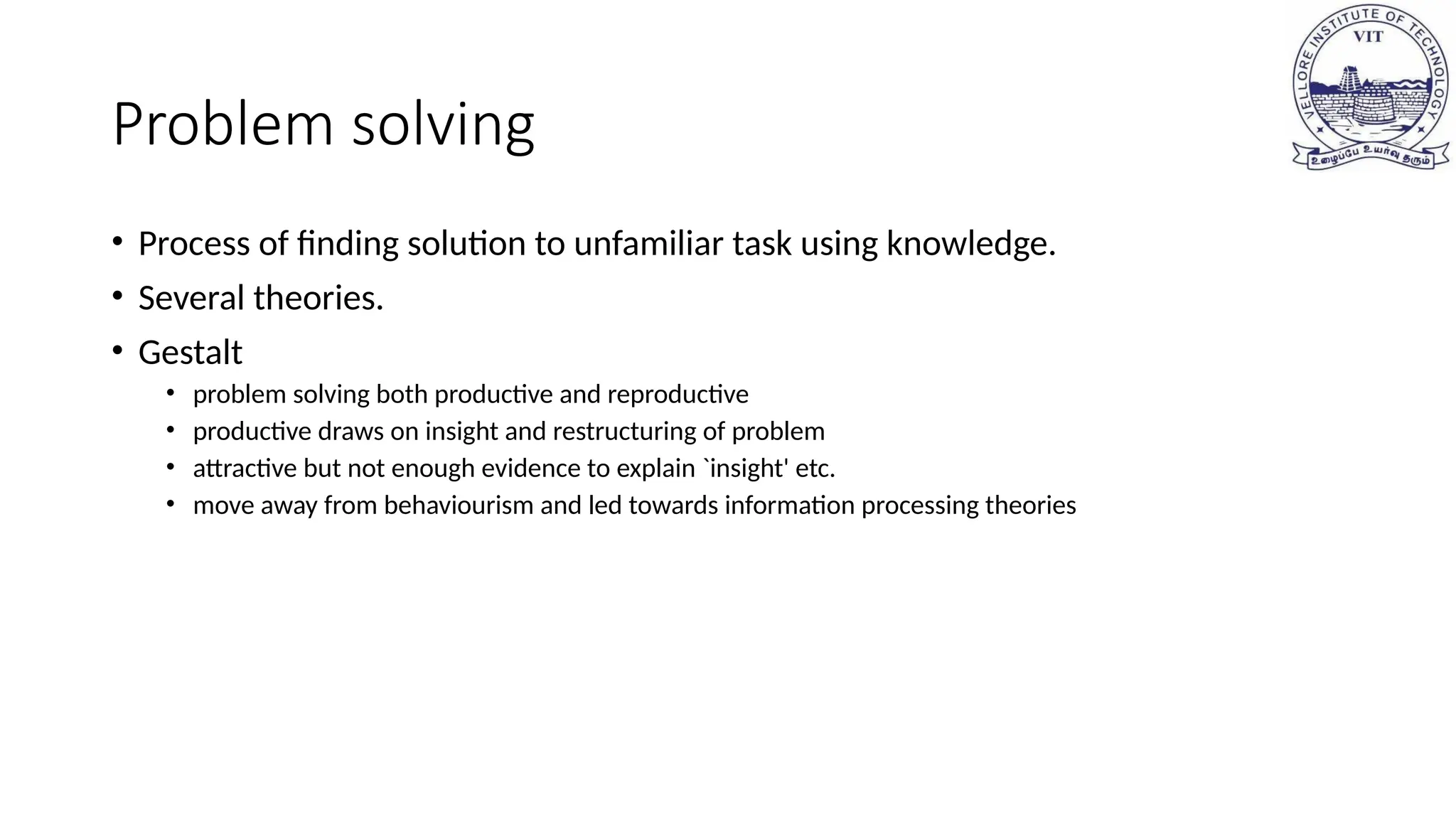 VELLORE INSTITUTE OF TECHNOLOGY
VIT
உழைப்பே உயர்வு தரும்

Problem solving

• Process of finding solution to unfamiliar task using knowledge.
• Several theories.
• Gestalt
  • problem solving both productive and reproductive
  • productive draws on insight and restructuring of problem
  • attractive but not enough evidence to explain `insight' etc.
  • move away from behaviourism and led towards information processing theories